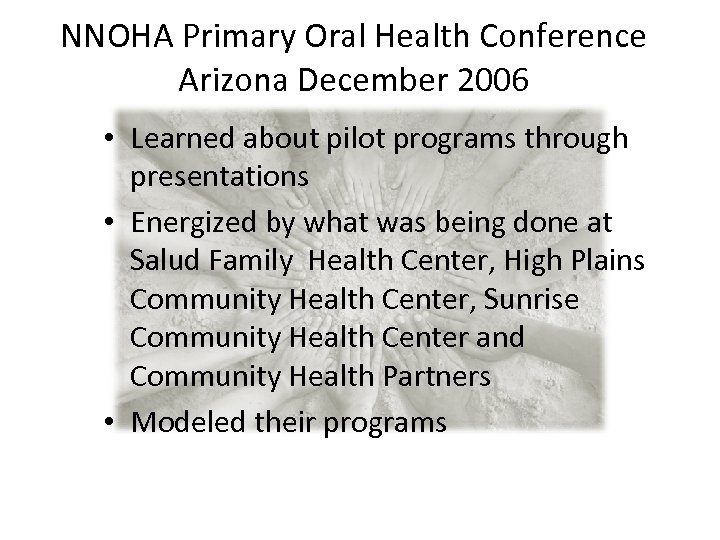 NNOHA Primary Oral Health Conference
Arizona December 2006

• Learned about pilot programs through presentations
• Energized by what was being done at Salud Family  Health Center, High Plains Community Health Center, Sunrise Community Health Center and Community Health Partners
• Modeled their programs